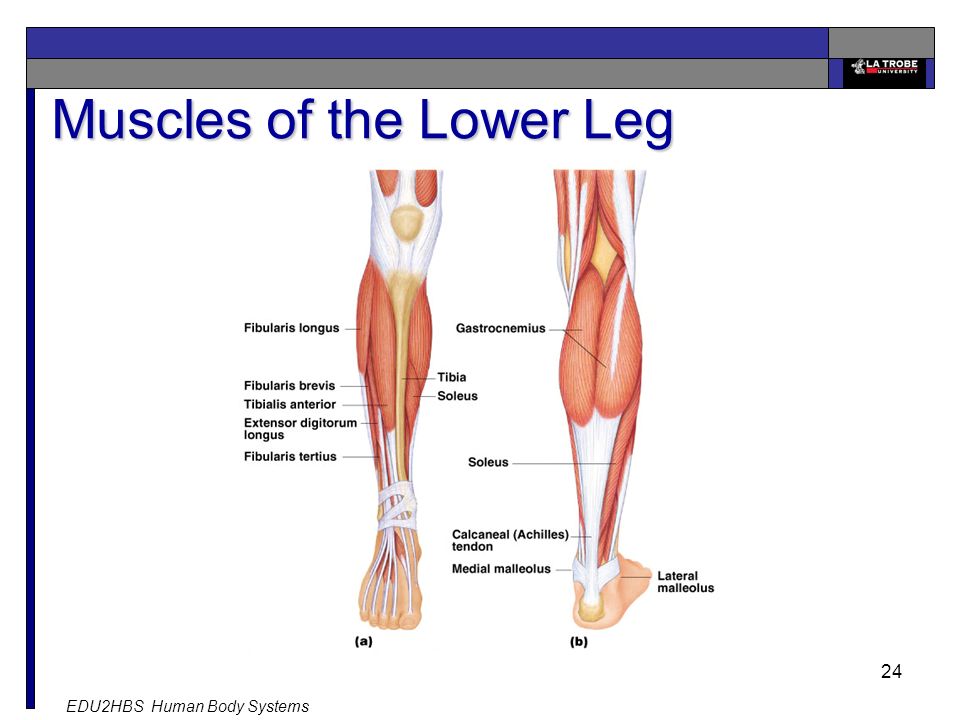 LA TROBE UNIVERSITY

Muscles of the Lower Leg

Fibularis longus
Fibularis brevis
Tibialis anterior
Extensor digitorum longus
Fibularis tertius
Tibia
Soleus
(a)

Gastrocnemius
Soleus
Calcaneal (Achilles) tendon
Medial malleolus
Lateral malleolus
(b)

24

EDU2HBS Human Body Systems